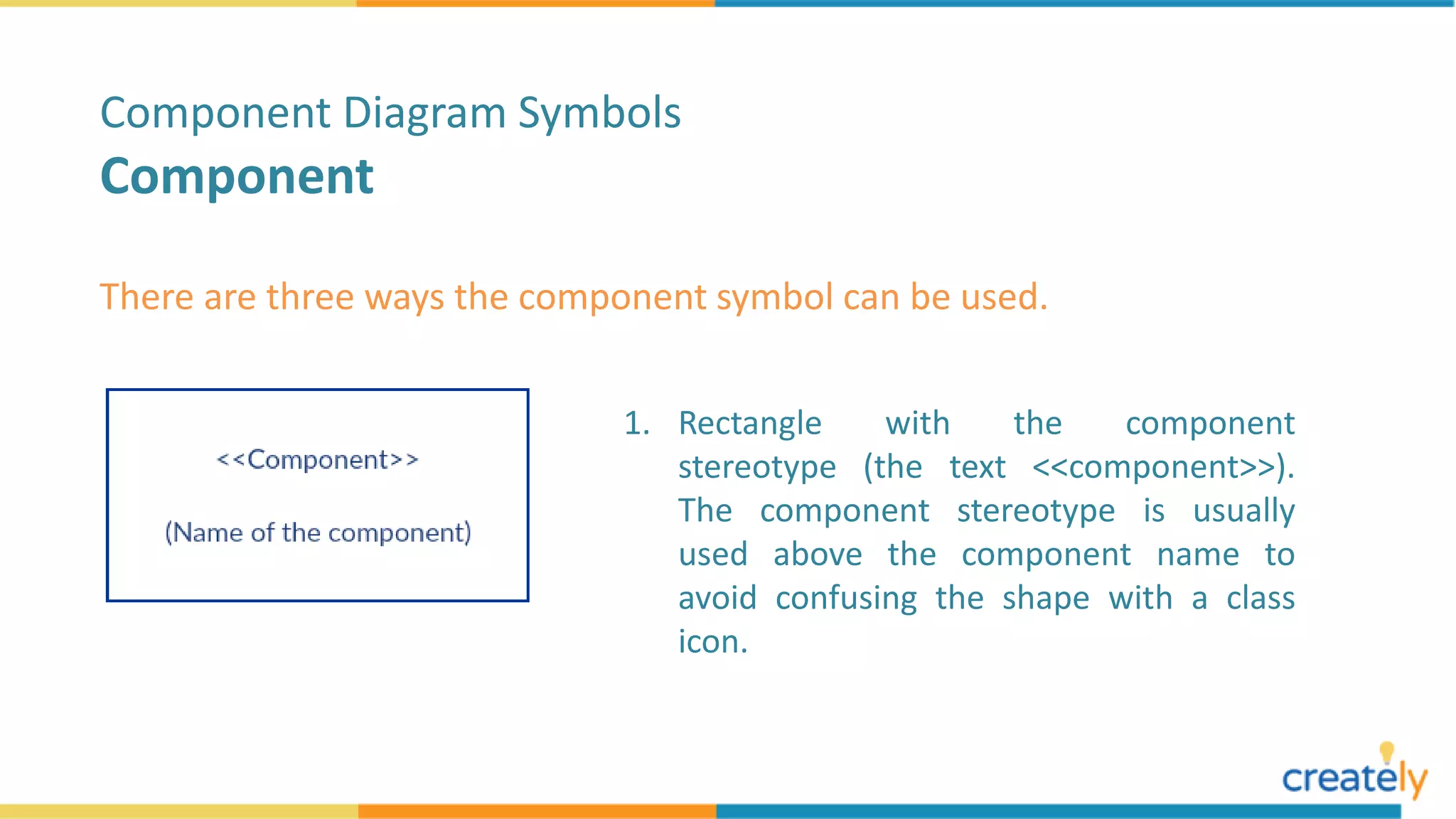 Component Diagram Symbols
Component

There are three ways the component symbol can be used.

<<Component>>

(Name of the component)

1. Rectangle with the component stereotype (the text <<component>>). The component stereotype is usually used above the component name to avoid confusing the shape with a class icon.

creately